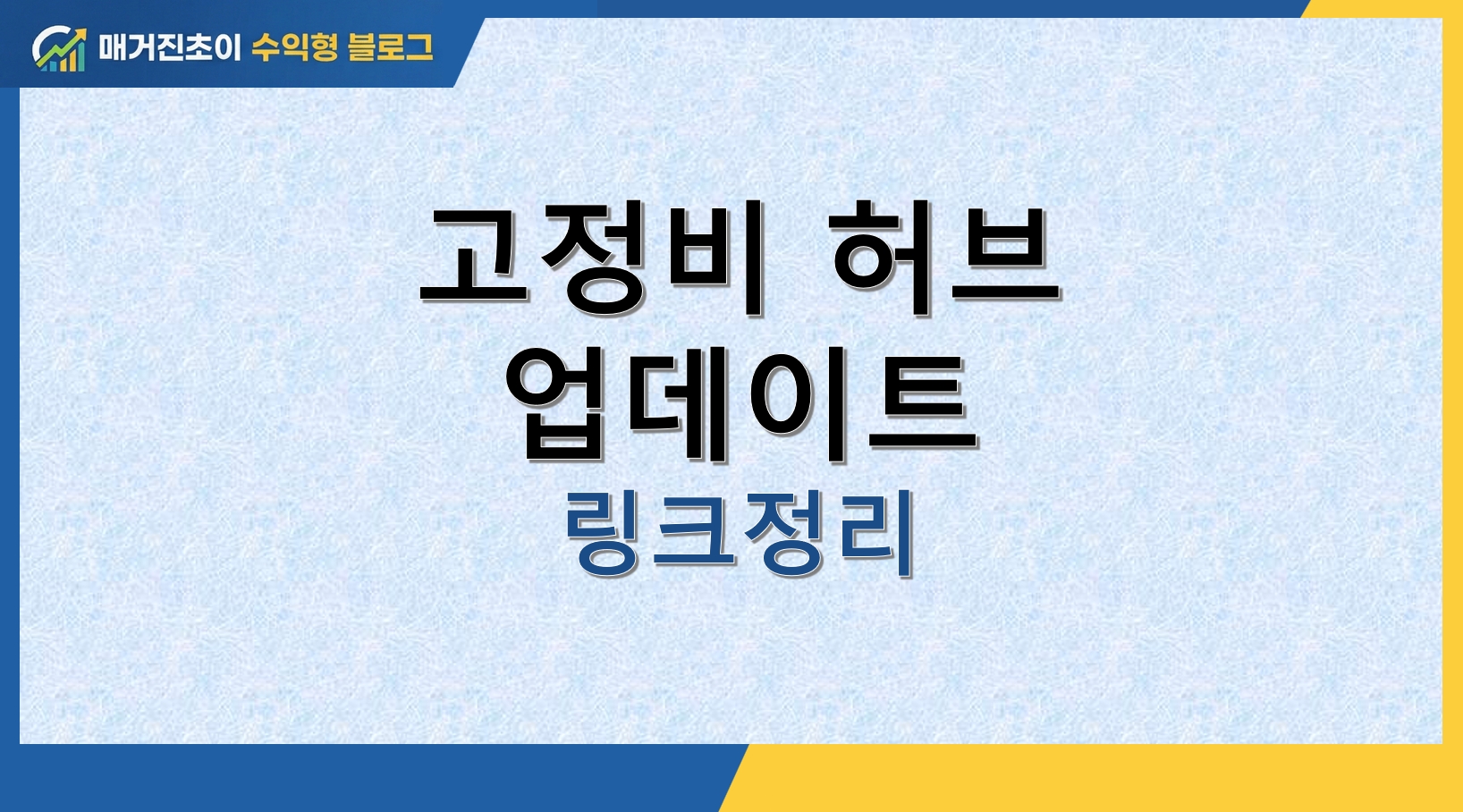 매거진초이 수익형 블로그

고정비 허브 업데이트

링크정리